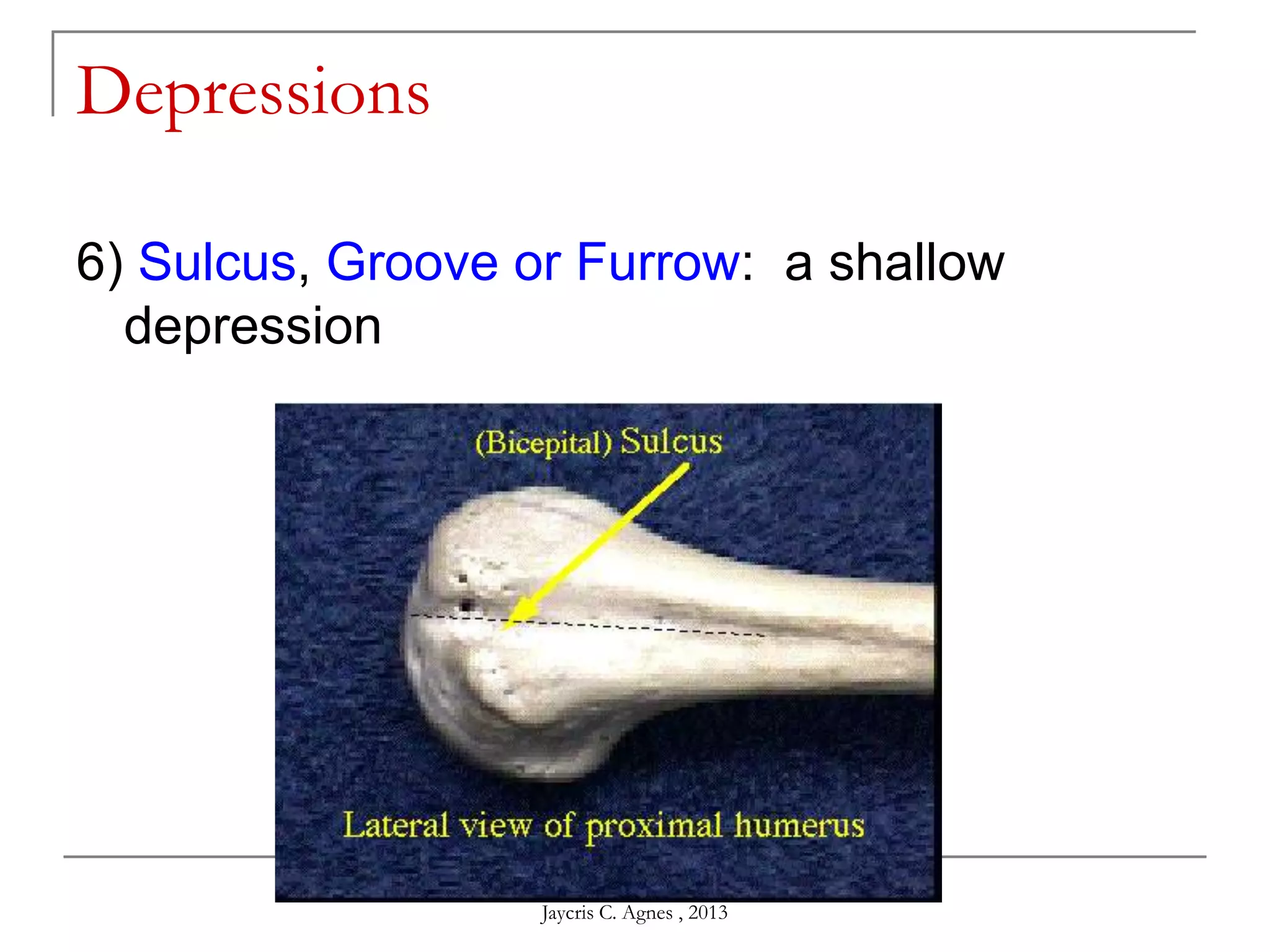 Depressions

6) Sulcus, Groove or Furrow: a shallow depression

(Bicepital) Sulcus

Lateral view of proximal humerus

Jaycris C. Agnes , 2013